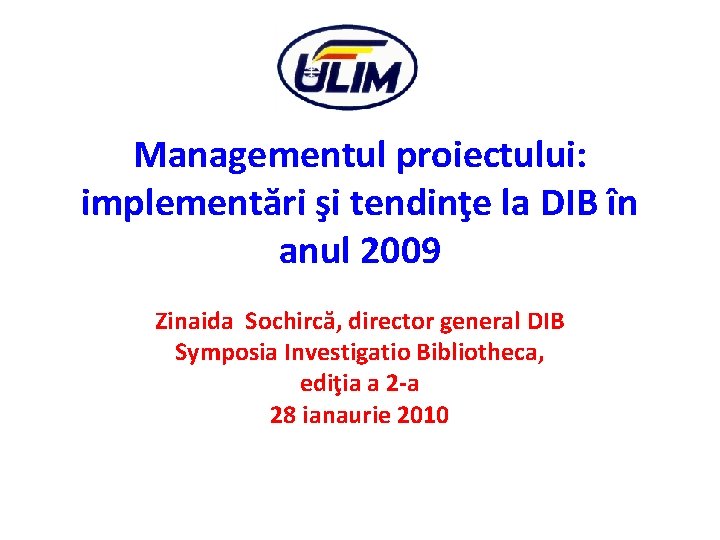 ULIM

Managementul proiectului: implementări şi tendinţe la DIB în anul 2009

Zinaida Sochircă, director general DIB
Symposia Investigatio Bibliotheca, ediţia a 2-a
28 ianaurie 2010